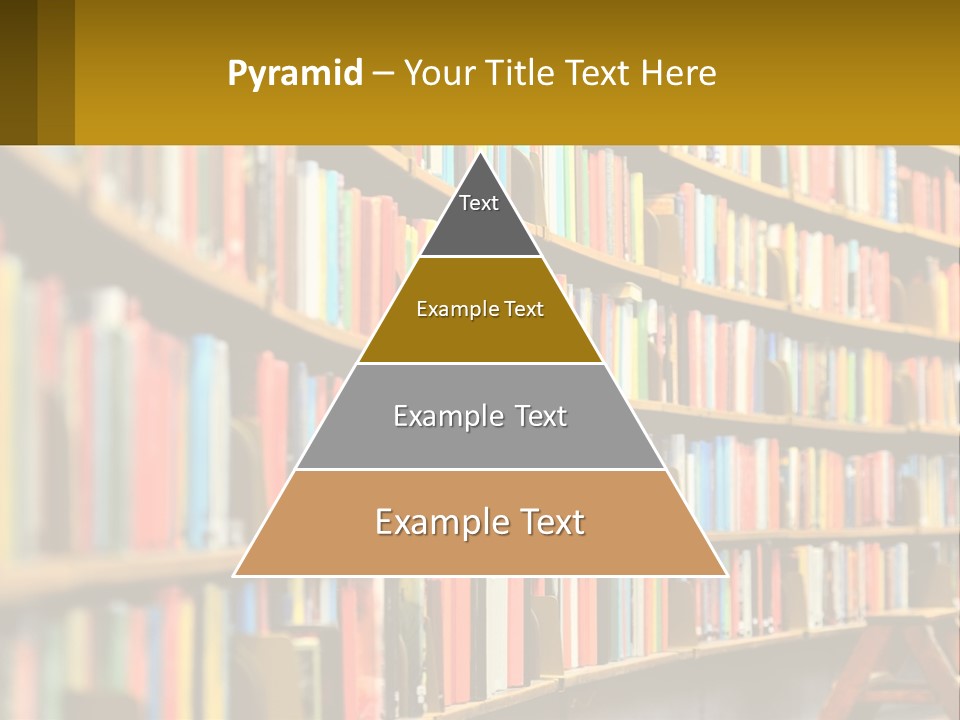 Pyramid – Your Title Text Here

Text

Example Text

Example Text

Example Text